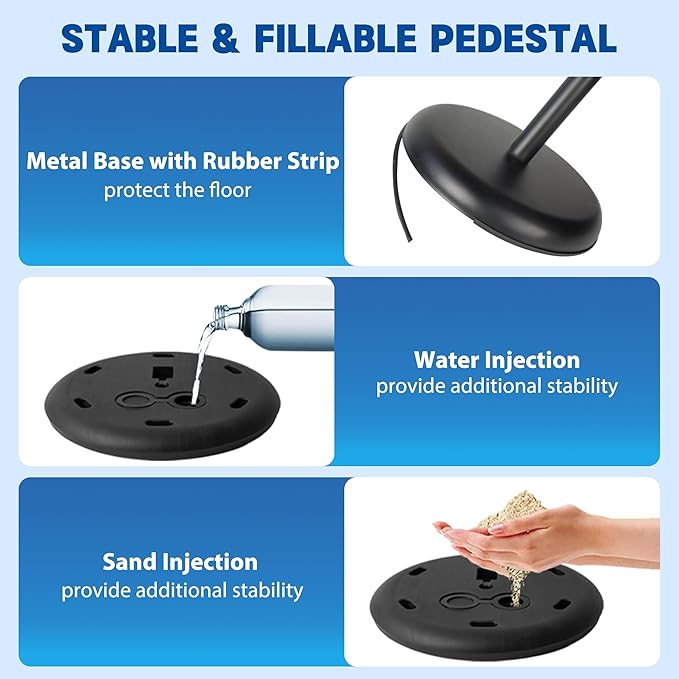 STABLE & FILLABLE PEDESTAL

Metal Base with Rubber Strip
protect the floor

Water Injection
provide additional stability

Sand Injection
provide additional stability